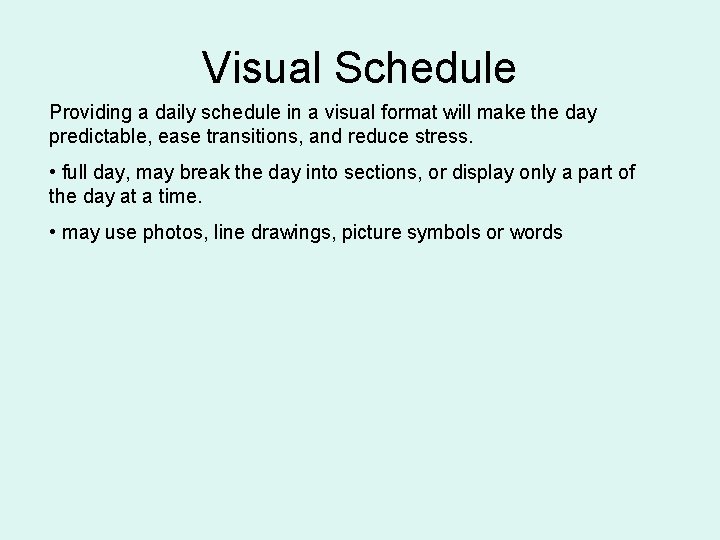 Visual Schedule

Providing a daily schedule in a visual format will make the day predictable, ease transitions, and reduce stress.

• full day, may break the day into sections, or display only a part of the day at a time.

• may use photos, line drawings, picture symbols or words